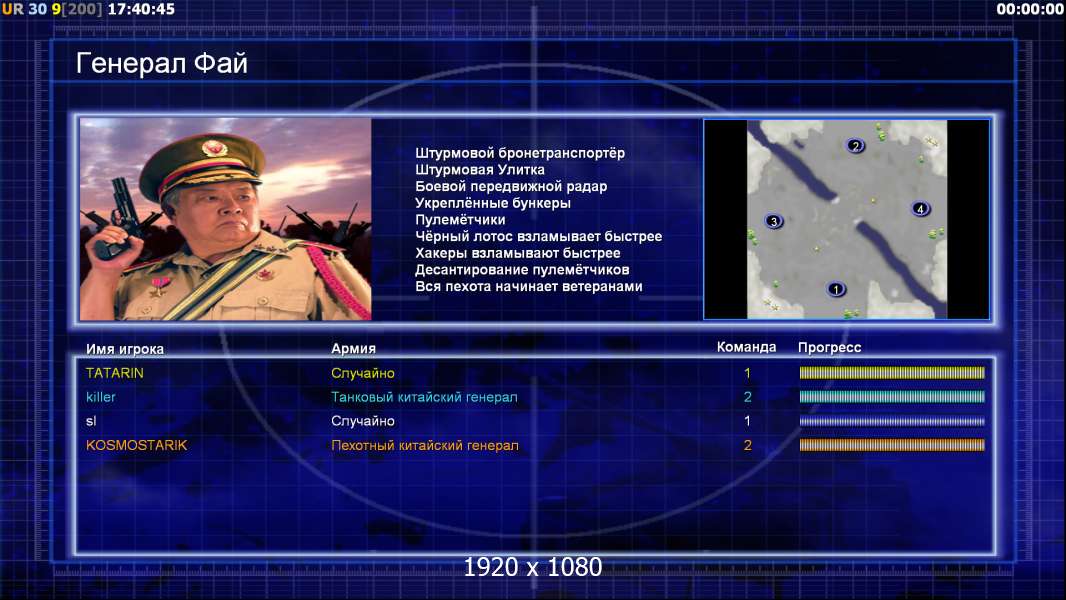 UR 30 9[200] 17:40:45

00:00:00

Генерал Фай

Штурмовой бронетранспортёр
Штурмовая Улитка
Боевой передвижной радар
Укреплённые бункеры
Пулемётчики
Чёрный лотос взламывает быстрее
Хакеры взламывают быстрее
Десантирование пулемётчиков
Вся пехота начинает ветеранами

2
3
4
1

| Имя игрока | Армия | Команда | Прогресс |
|---|---|---|---|
| TATARIN | Случайно | 1 | |
| killer | Танковый китайский генерал | 2 | |
| sl | Случайно | 1 | |
| KOSMOSTARIK | Пехотный китайский генерал | 2 | |

1920 x 1080